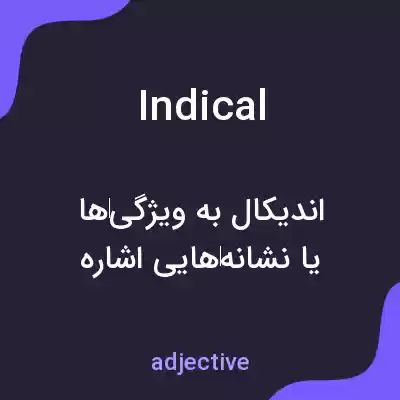 Indical

اندیکال به ویژگی‌ها یا نشانه‌هایی اشاره

adjective